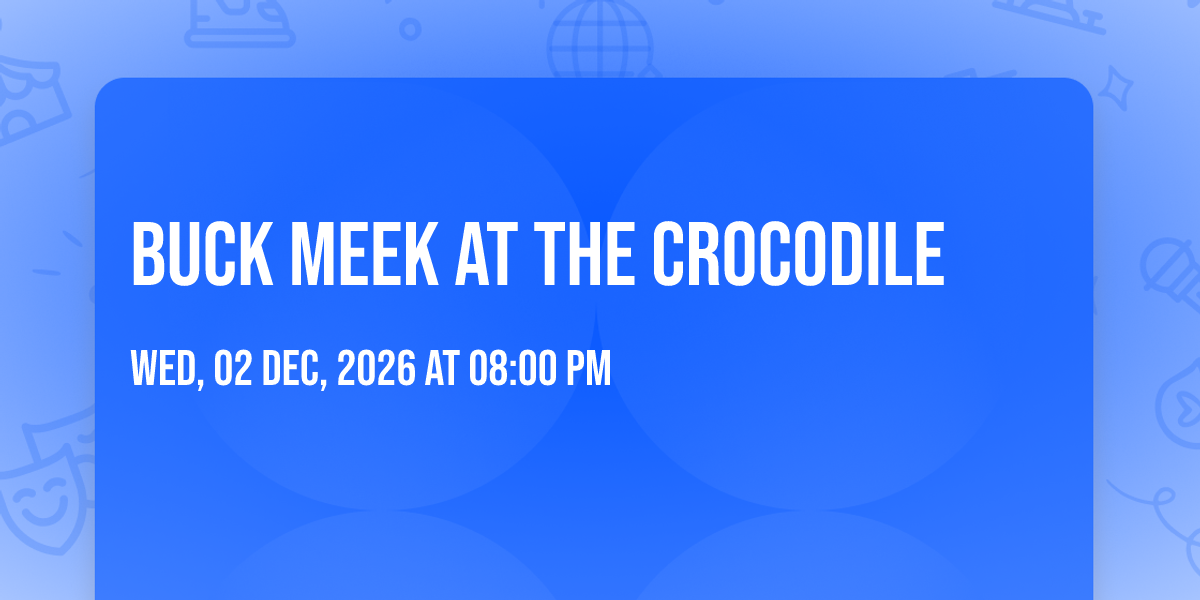 BUCK MEEK AT THE CROCODILE

WED, 02 DEC, 2026 AT 08:00 PM